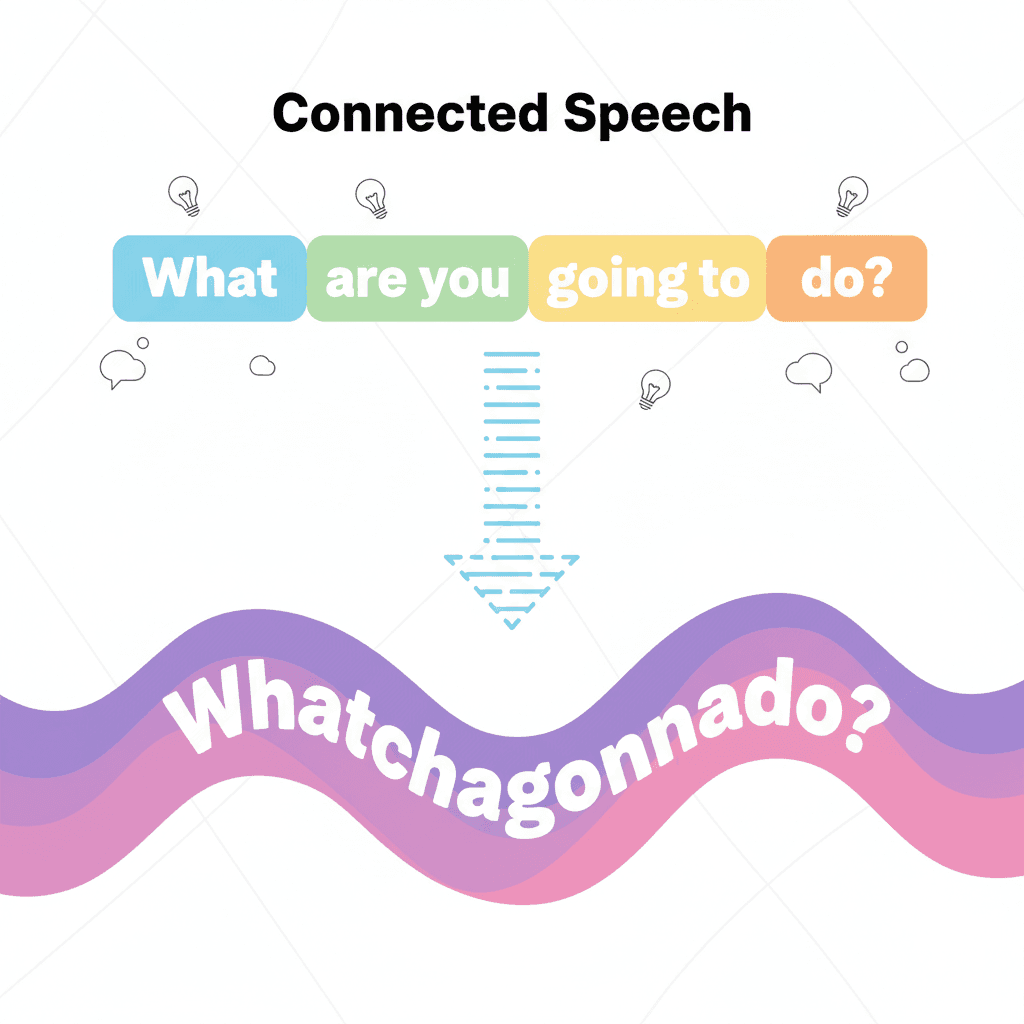 Connected Speech

What are you going to do?

Whatchagonnado?